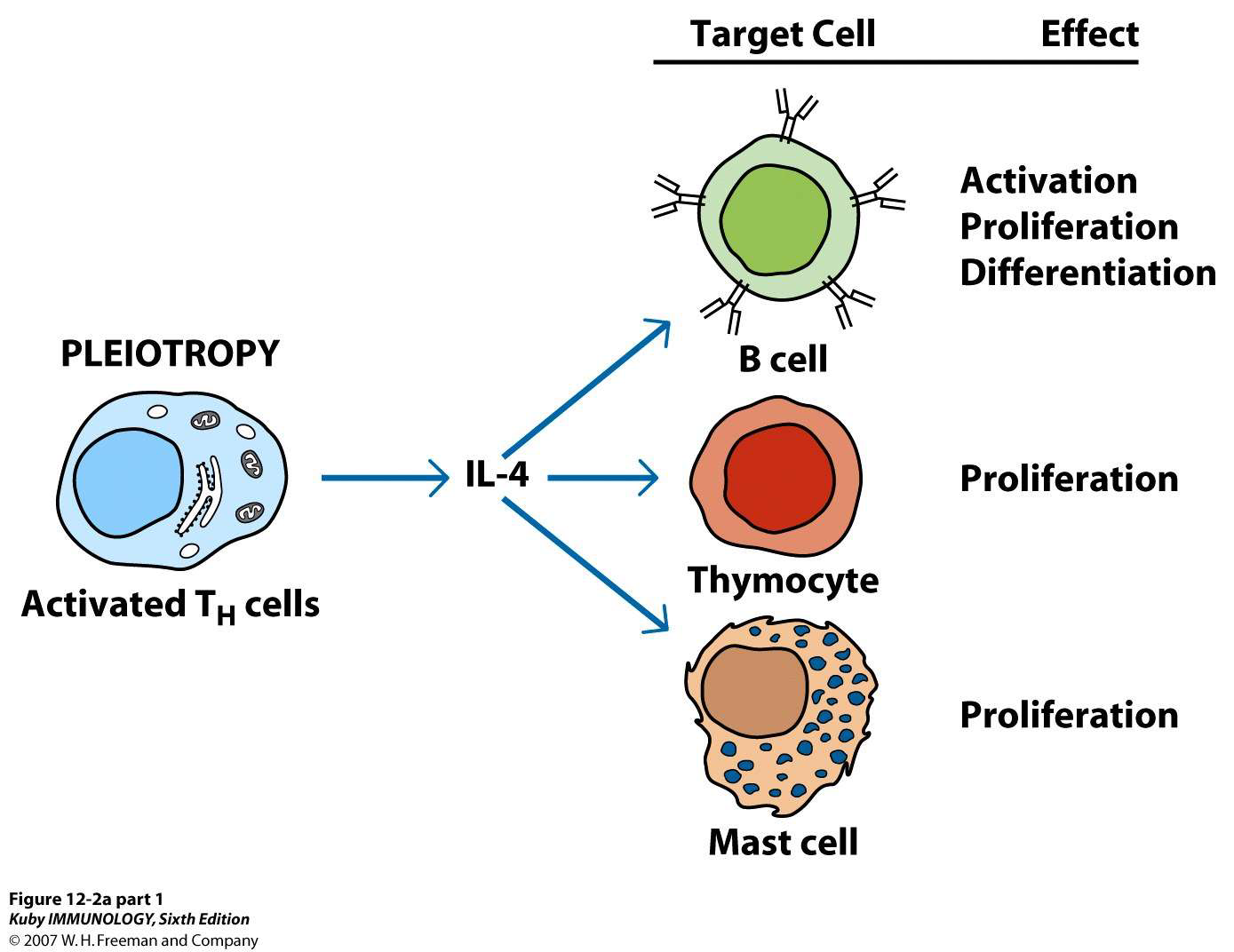 Target Cell Effect

PLEIOTROPY

Activated $T_H$ cells

IL-4

B cell

Activation
Proliferation
Differentiation

Thymocyte

Proliferation

Mast cell

Proliferation

Figure 12-2a part 1
Kuby IMMUNOLOGY, Sixth Edition
© 2007 W. H. Freeman and Company